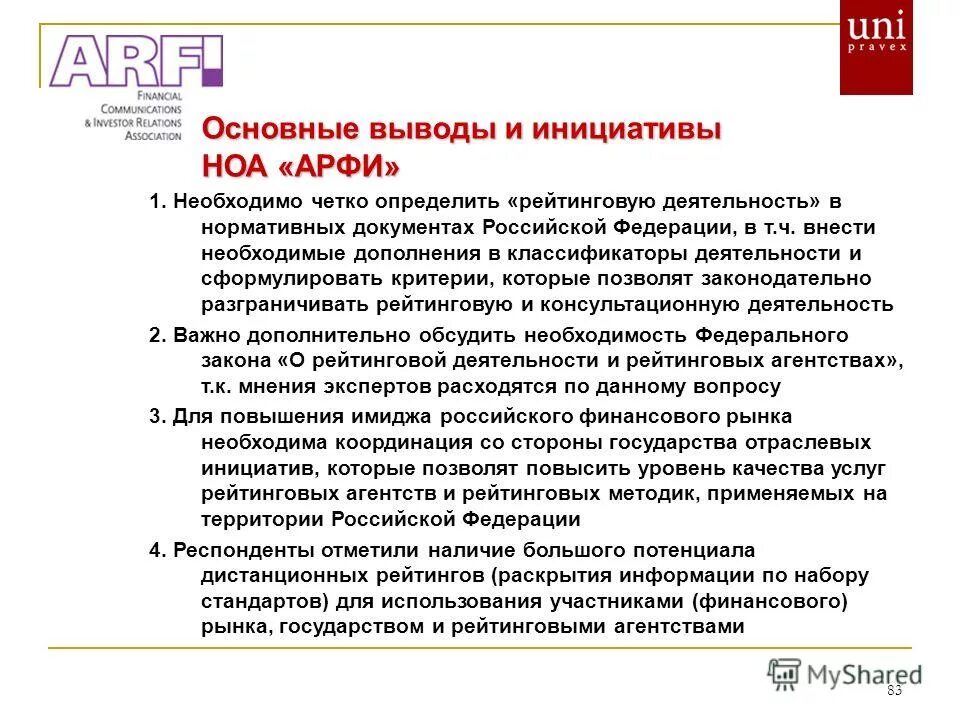 ARFI
FINANCIAL COMMUNICATIONS & INVESTOR RELATIONS ASSOCIATION

uni pravex

Основные выводы и инициативы НОА «АРФИ»

1. Необходимо четко определить «рейтинговую деятельность» в нормативных документах Российской Федерации, в т.ч. внести необходимые дополнения в классификаторы деятельности и сформулировать критерии, которые позволят законодательно разграничивать рейтинговую и консультационную деятельность

2. Важно дополнительно обсудить необходимость Федерального закона «О рейтинговой деятельности и рейтинговых агентствах», т.к. мнения экспертов расходятся по данному вопросу

3. Для повышения имиджа российского финансового рынка необходима координация со стороны государства отраслевых инициатив, которые позволят повысить уровень качества услуг рейтинговых агентств и рейтинговых методик, применяемых на территории Российской Федерации

4. Респонденты отметили наличие большого потенциала дистанционных рейтингов (раскрытия информации по набору стандартов) для использования участниками (финансового) рынка, государством и рейтинговыми агентствами

MyShared

83